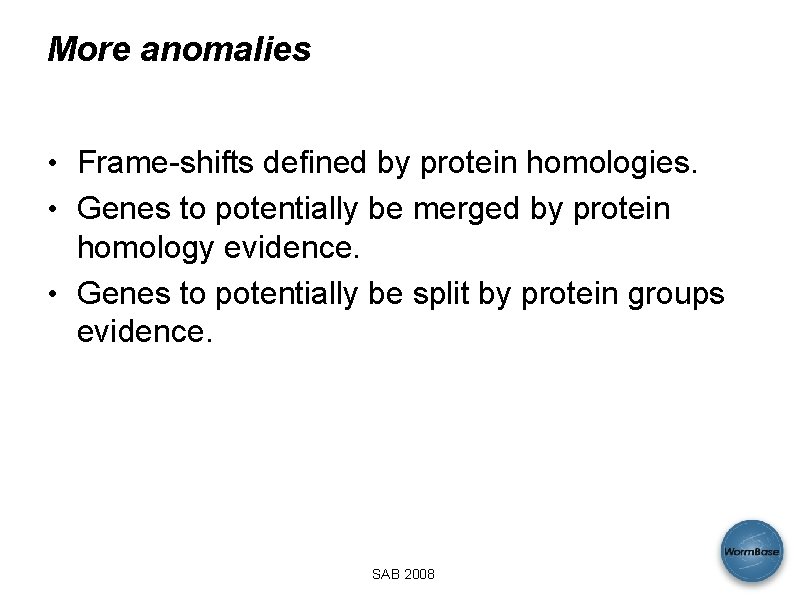 More anomalies

• Frame-shifts defined by protein homologies.
• Genes to potentially be merged by protein homology evidence.
• Genes to potentially be split by protein groups evidence.

SAB 2008

WormBase